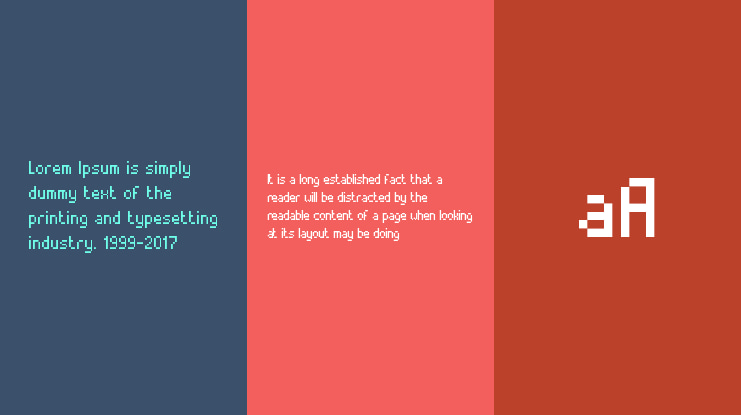 Lorem Ipsum is simply dummy text of the printing and typesetting industry. 1999-2017

It is a long established fact that a reader will be distracted by the readable content of a page when looking at its layout may be doing

aA